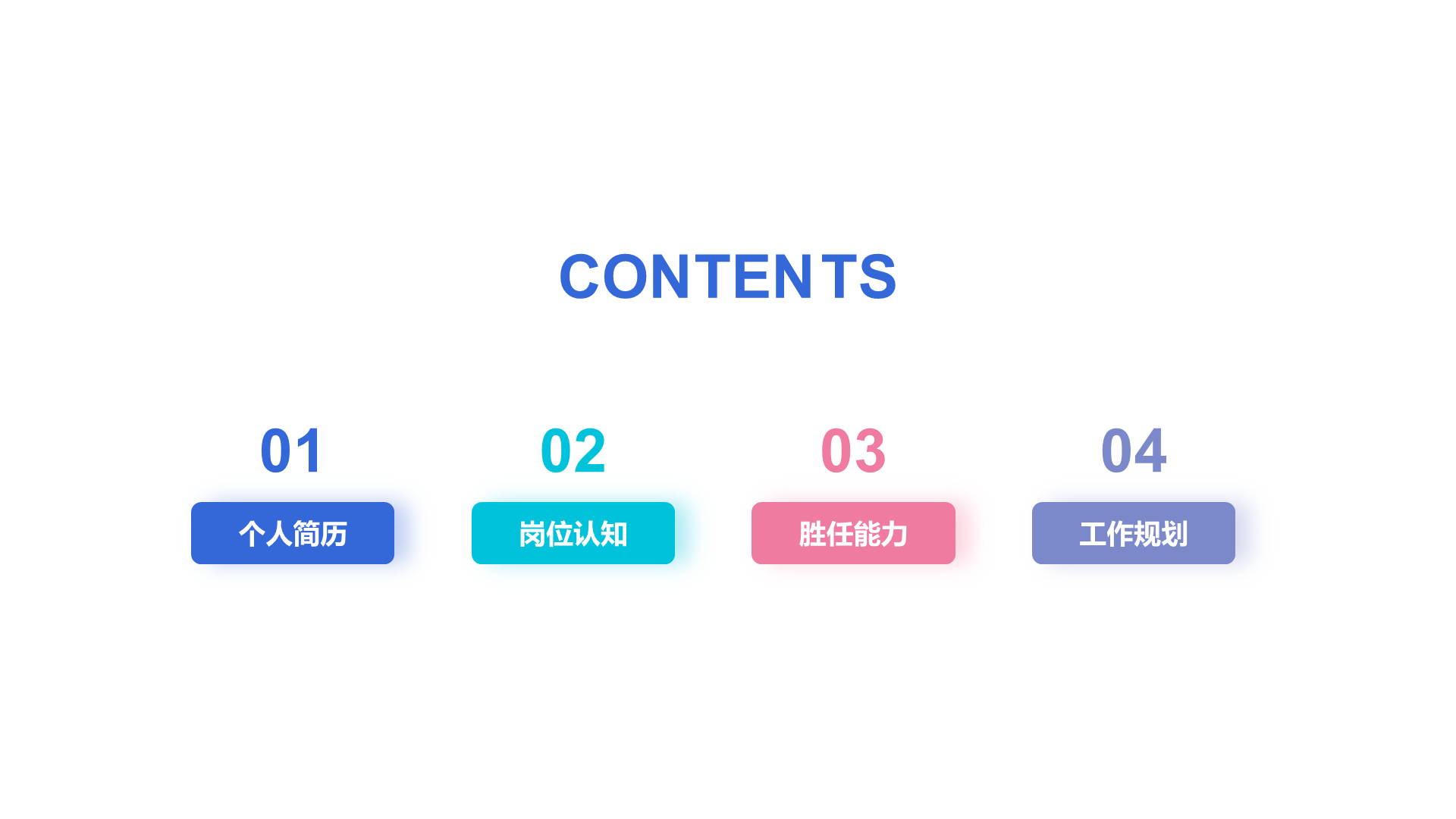 CONTENTS

01
个人简历

02
岗位认知

03
胜任能力

04
工作规划